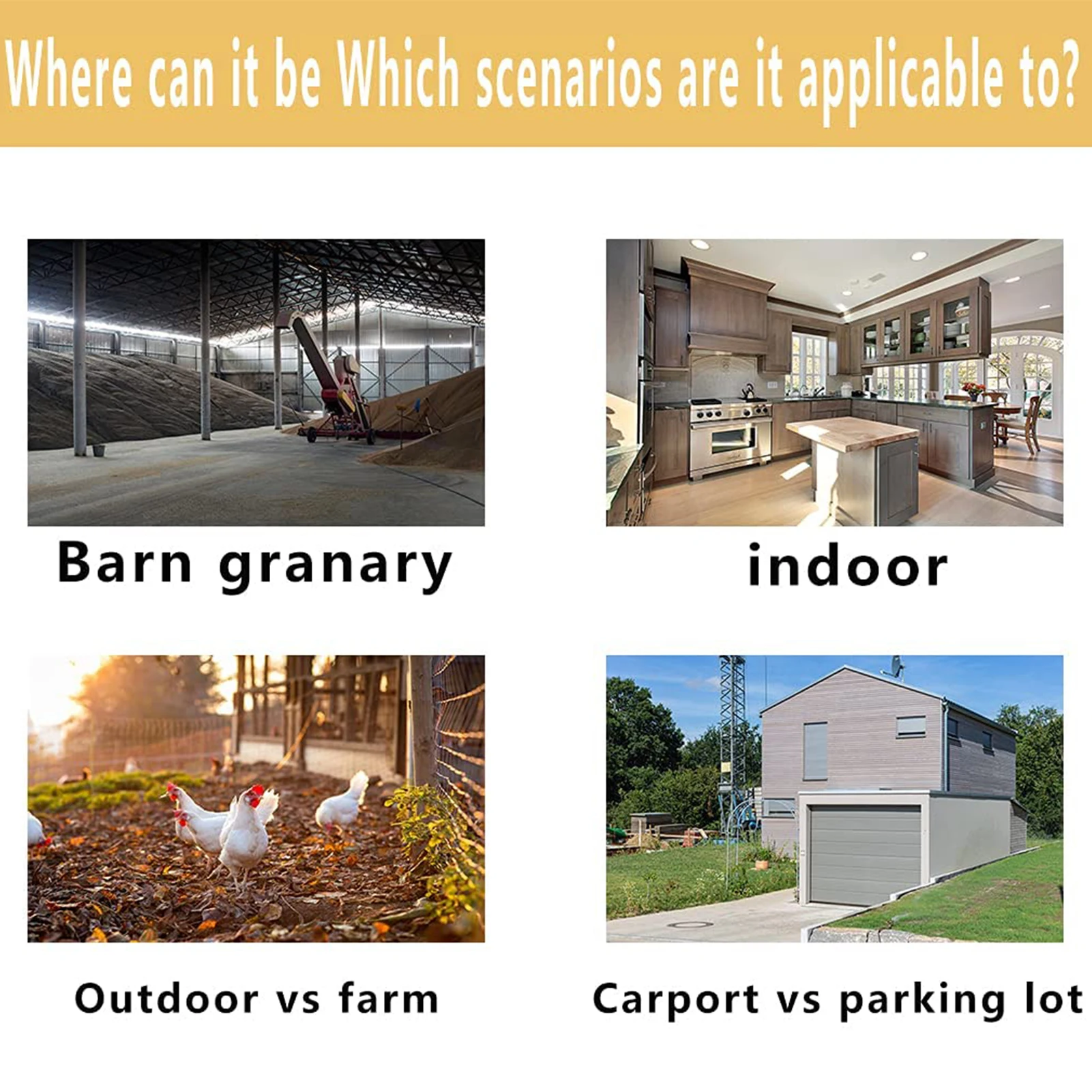 Where can it be Which scenarios are it applicable to?

Barn granary

indoor

Outdoor vs farm

Carport vs parking lot